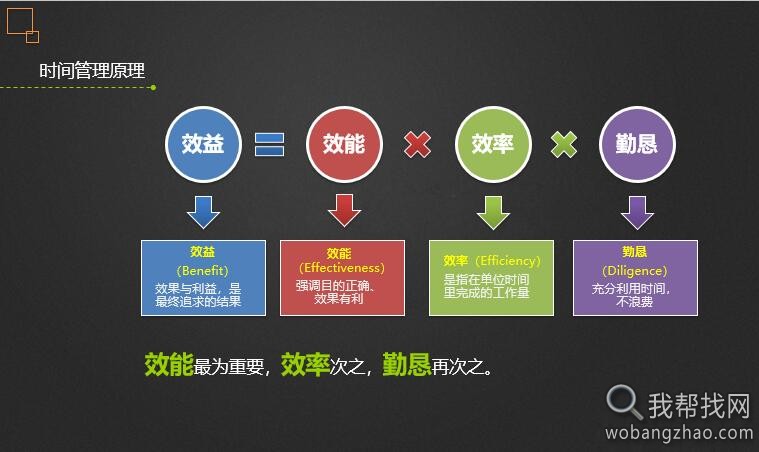 时间管理原理

效益 = 效能 × 效率 × 勤恳

效益
（Benefit）
效果与利益，是最终追求的结果

效能
（Effectiveness）
强调目的正确、效果有利

效率（Efficiency）
是指在单位时间里完成的工作量

勤恳
（Diligence）
充分利用时间，不浪费

效能最为重要，效率次之，勤恳再次之。

我帮找网
wobangzhao.com